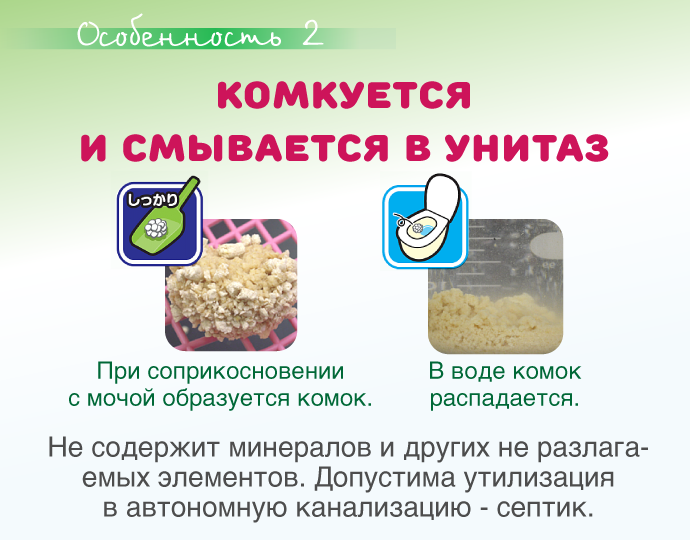 Особенность 2

КОМКУЕТСЯ
И СМЫВАЕТСЯ В УНИТАЗ

しっかり

При соприкосновении с мочой образуется комок.

В воде комок распадается.

Не содержит минералов и других не разлагаемых элементов. Допустима утилизация в автономную канализацию - септик.